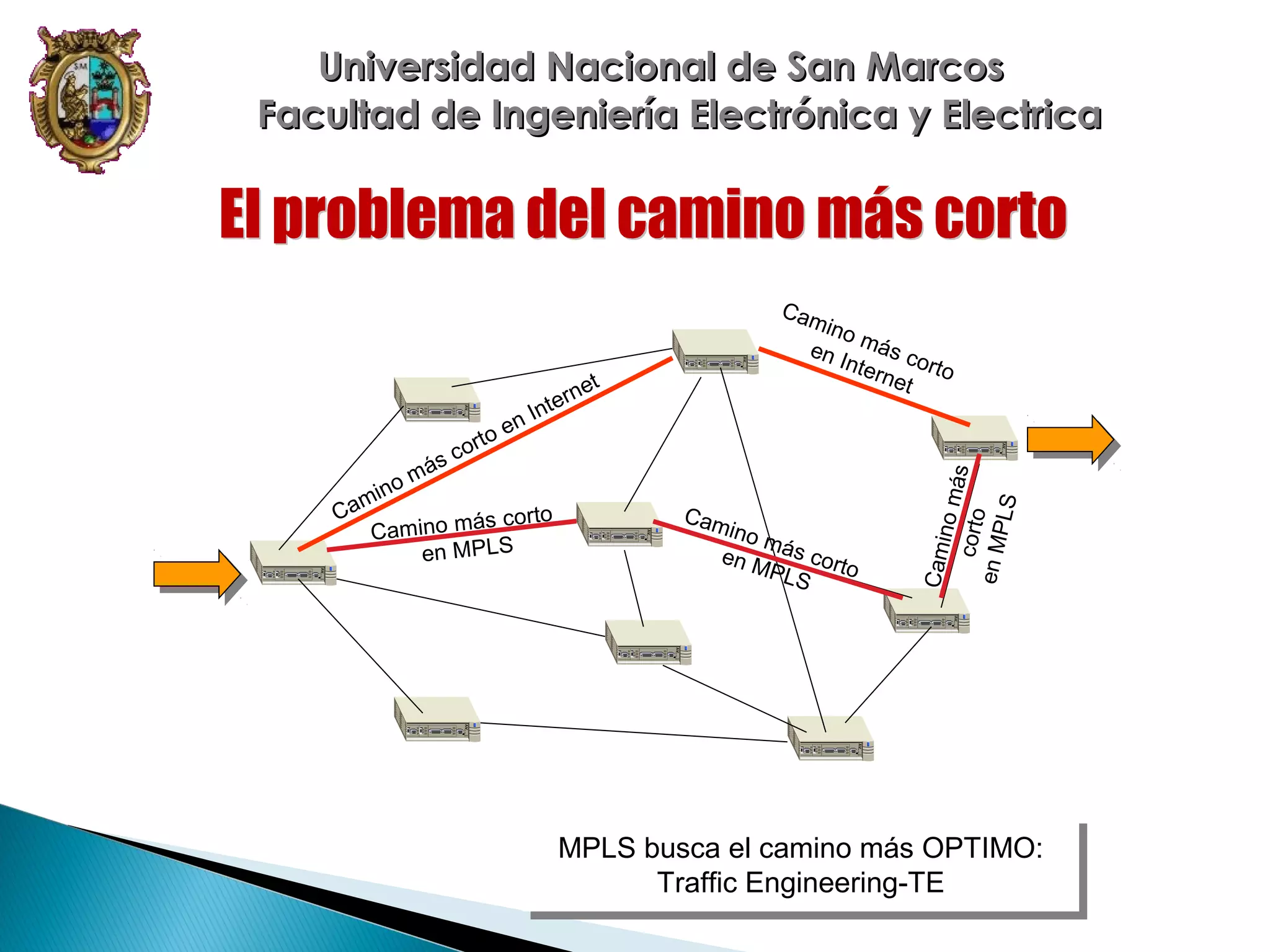 Universidad Nacional de San Marcos
Facultad de Ingeniería Electrónica y Electrica

El problema del camino más corto

Camino más corto en Internet

Camino más corto en Internet

Camino más corto en MPLS

Camino más corto en MPLS

Camino más corto en MPLS

MPLS busca el camino más OPTIMO:
Traffic Engineering-TE